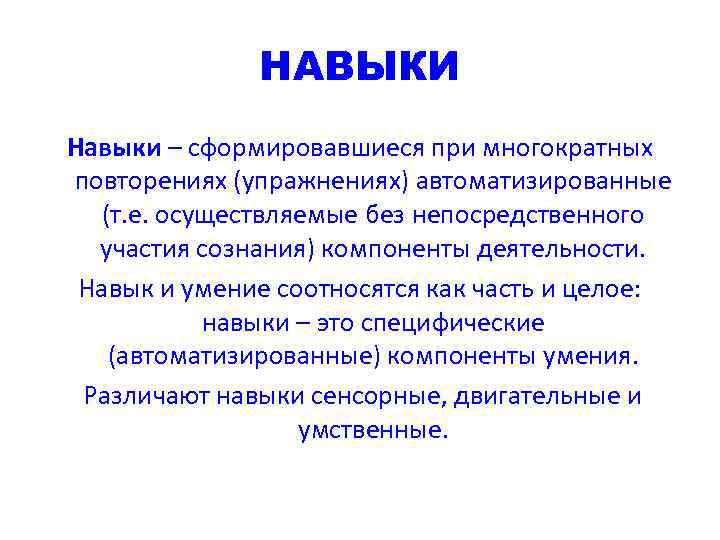 НАВЫКИ

Навыки – сформировавшиеся при многократных повторениях (упражнениях) автоматизированные (т.е. осуществляемые без непосредственного участия сознания) компоненты деятельности.

Навык и умение соотносятся как часть и целое: навыки – это специфические (автоматизированные) компоненты умения.

Различают навыки сенсорные, двигательные и умственные.